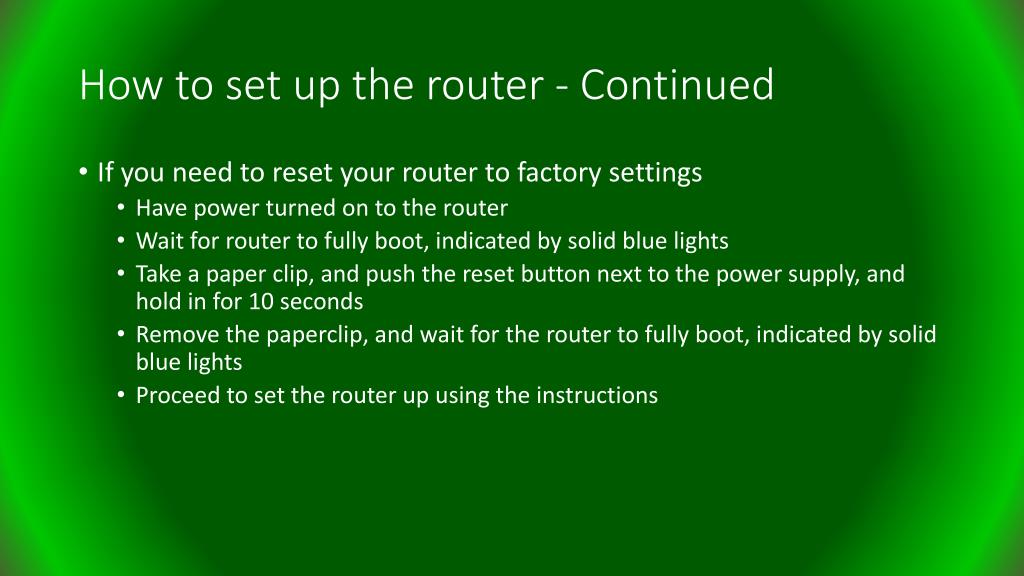 How to set up the router - Continued

• If you need to reset your router to factory settings
  • Have power turned on to the router
  • Wait for router to fully boot, indicated by solid blue lights
  • Take a paper clip, and push the reset button next to the power supply, and hold in for 10 seconds
  • Remove the paperclip, and wait for the router to fully boot, indicated by solid blue lights
  • Proceed to set the router up using the instructions